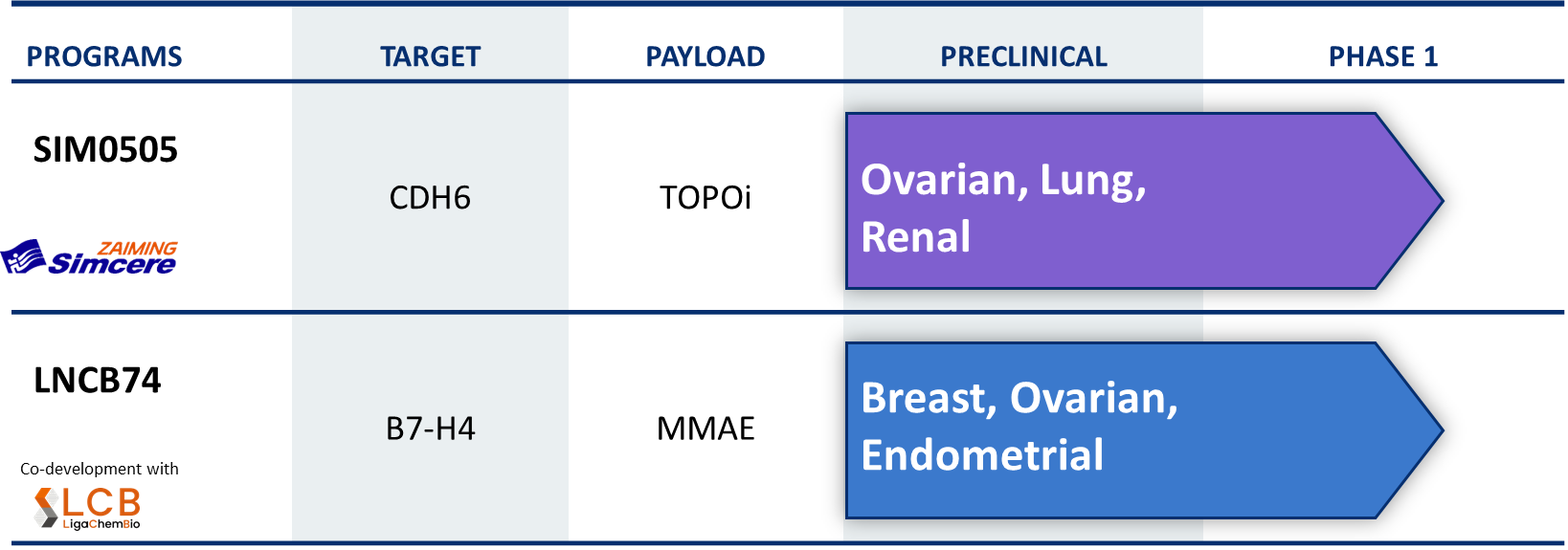 | PROGRAMS | TARGET | PAYLOAD | PRECLINICAL | PHASE 1 |
|---|---|---|---|---|
| SIM0505 ZAIMING Simcere | CDH6 | TOPOi | Ovarian, Lung, Renal | |
| LNCB74 Co-development with LCB LigaChemBio | B7-H4 | MMAE | Breast, Ovarian, Endometrial | |